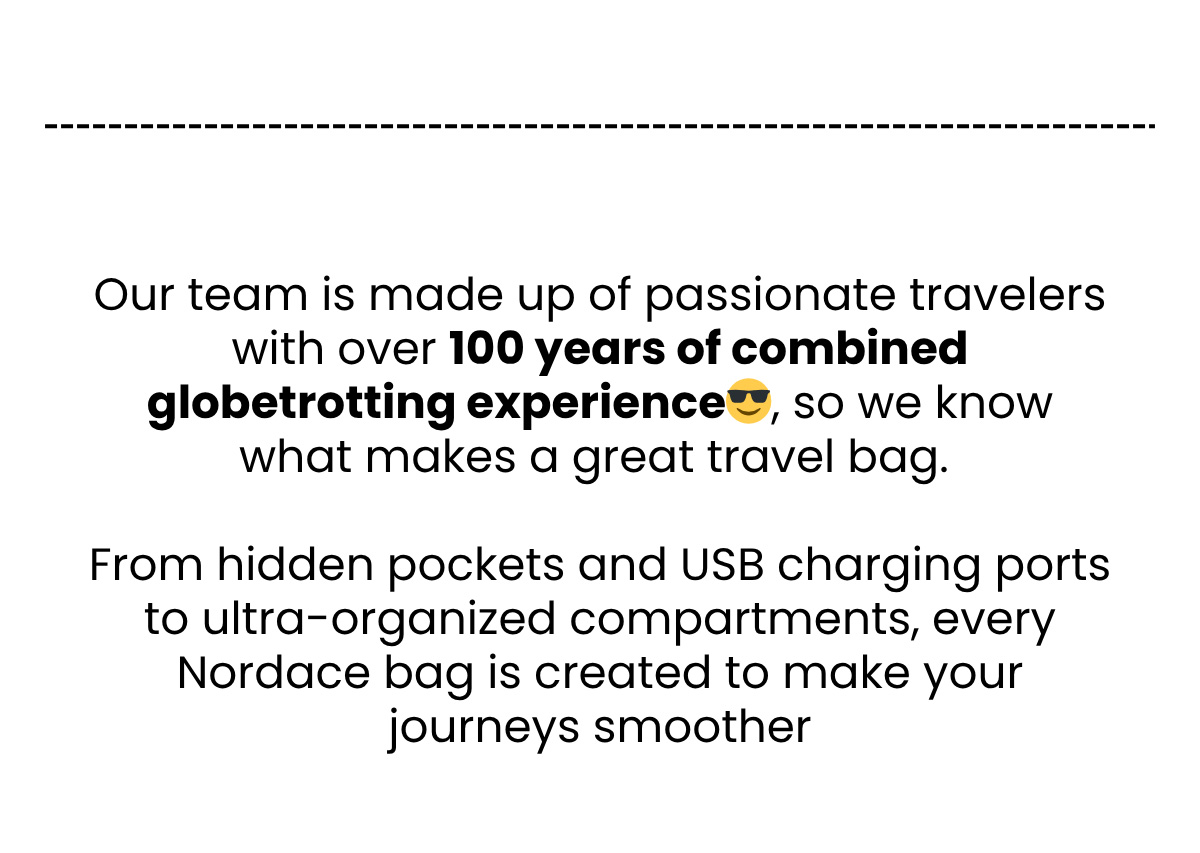 Our team is made up of passionate travelers with over 100 years of combined globetrotting experience😎, so we know what makes a great travel bag.

From hidden pockets and USB charging ports to ultra-organized compartments, every Nordace bag is created to make your journeys smoother